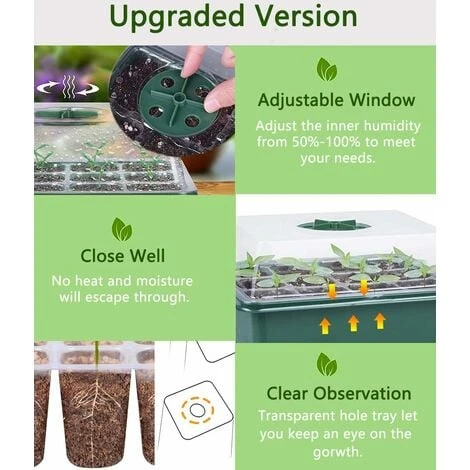 Upgraded Version

Adjustable Window

Adjust the inner humidity from 50%-100% to meet your needs.

Close Well

No heat and moisture will escape through.

Clear Observation

Transparent hole tray let you keep an eye on the gorwth.